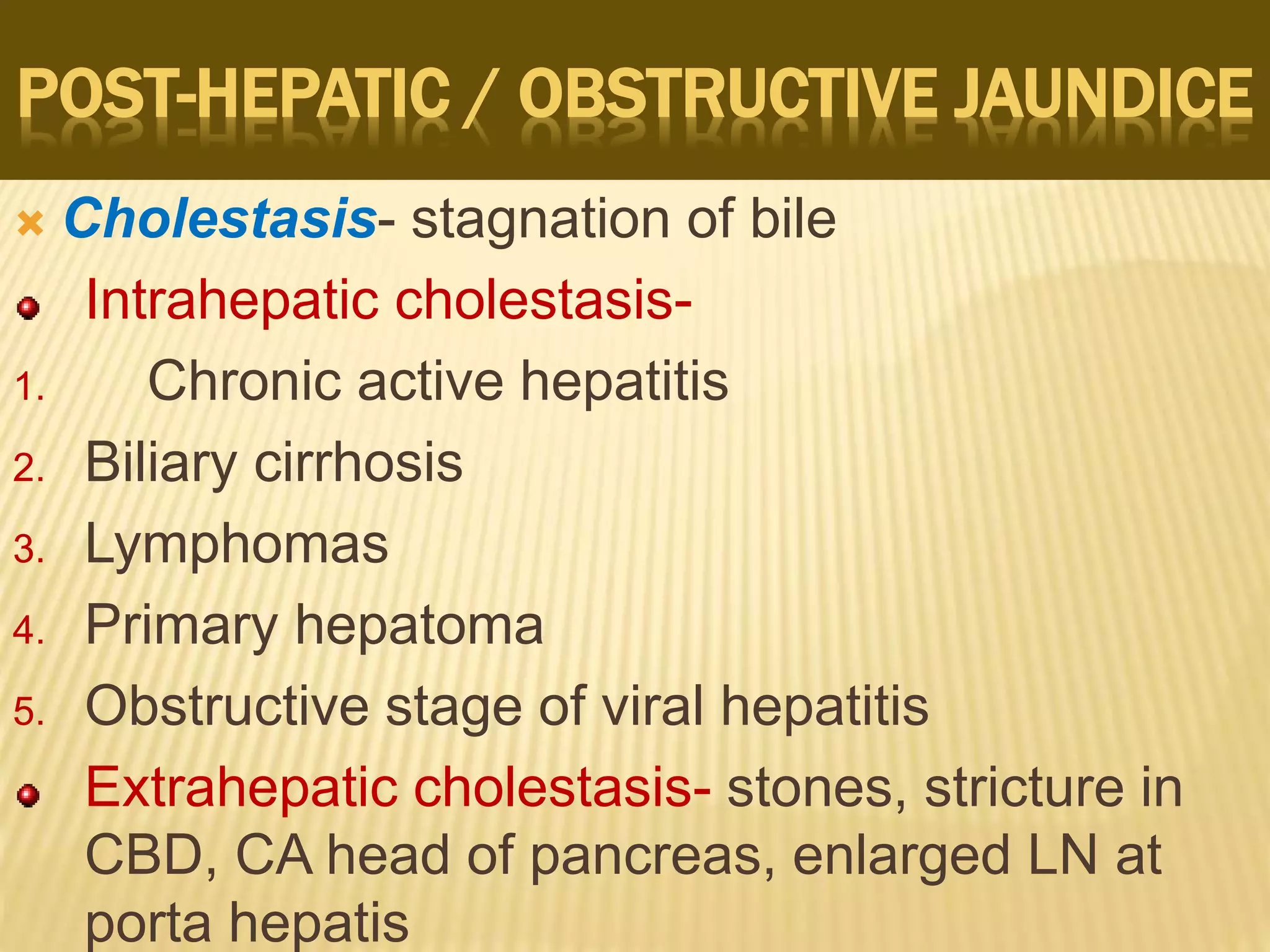 POST-HEPATIC / OBSTRUCTIVE JAUNDICE

Cholestasis- stagnation of bile

Intrahepatic cholestasis-

1. Chronic active hepatitis
2. Biliary cirrhosis
3. Lymphomas
4. Primary hepatoma
5. Obstructive stage of viral hepatitis

Extrahepatic cholestasis- stones, stricture in CBD, CA head of pancreas, enlarged LN at porta hepatis